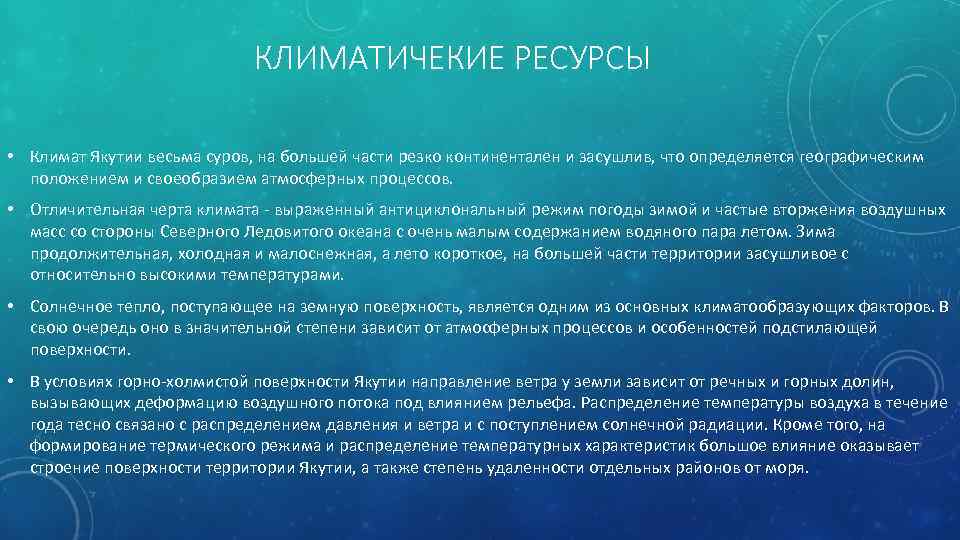 КЛИМАТИЧЕКИЕ РЕСУРСЫ

• Климат Якутии весьма суров, на большей части резко континентален и засушлив, что определяется географическим положением и своеобразием атмосферных процессов.

• Отличительная черта климата - выраженный антициклональный режим погоды зимой и частые вторжения воздушных масс со стороны Северного Ледовитого океана с очень малым содержанием водяного пара летом. Зима продолжительная, холодная и малоснежная, а лето короткое, на большей части территории засушливое с относительно высокими температурами.

• Солнечное тепло, поступающее на земную поверхность, является одним из основных климатообразующих факторов. В свою очередь оно в значительной степени зависит от атмосферных процессов и особенностей подстилающей поверхности.

• В условиях горно-холмистой поверхности Якутии направление ветра у земли зависит от речных и горных долин, вызывающих деформацию воздушного потока под влиянием рельефа. Распределение температуры воздуха в течение года тесно связано с распределением давления и ветра и с поступлением солнечной радиации. Кроме того, на формирование термического режима и распределение температурных характеристик большое влияние оказывает строение поверхности территории Якутии, а также степень удаленности отдельных районов от моря.